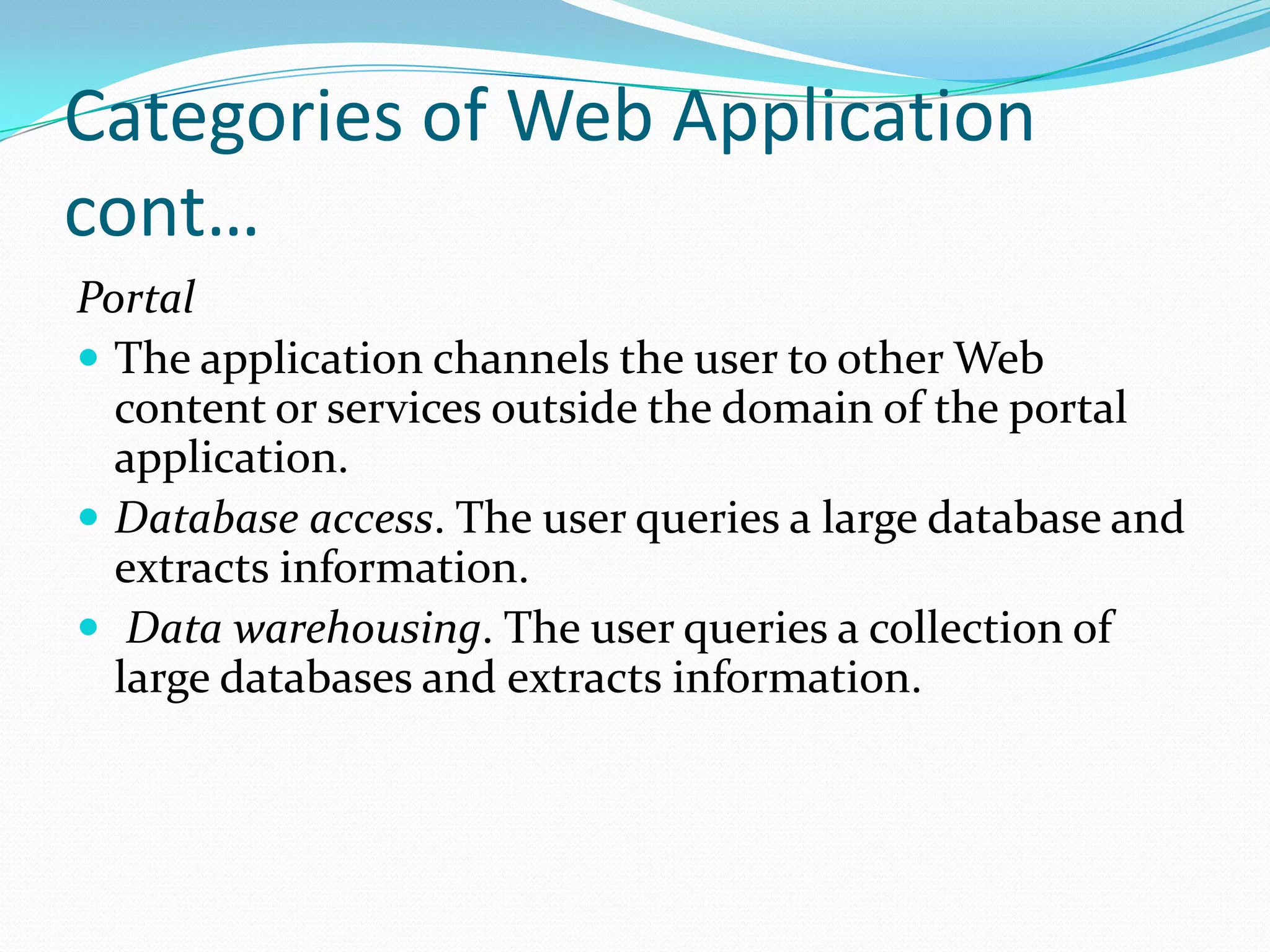 Categories of Web Application cont…

Portal

- The application channels the user to other Web content or services outside the domain of the portal application.
- Database access. The user queries a large database and extracts information.
- Data warehousing. The user queries a collection of large databases and extracts information.